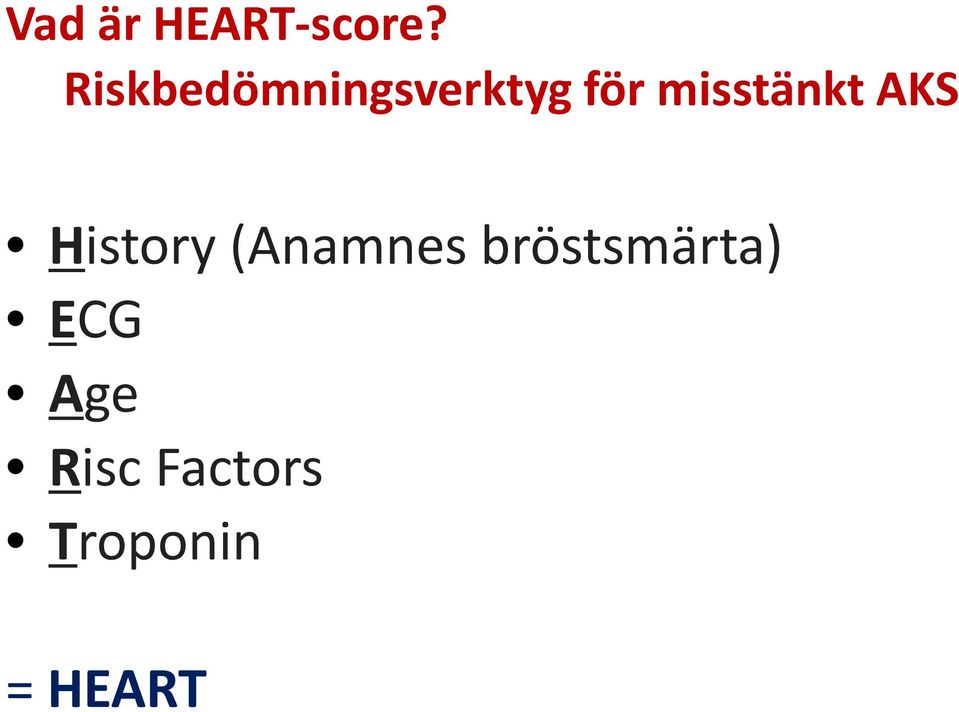 Vad är HEART-score?
Riskbedömningsverktyg för misstänkt AKS

• History (Anamnes bröstsmärta)
• ECG
• Age
• Risc Factors
• Troponin

= HEART